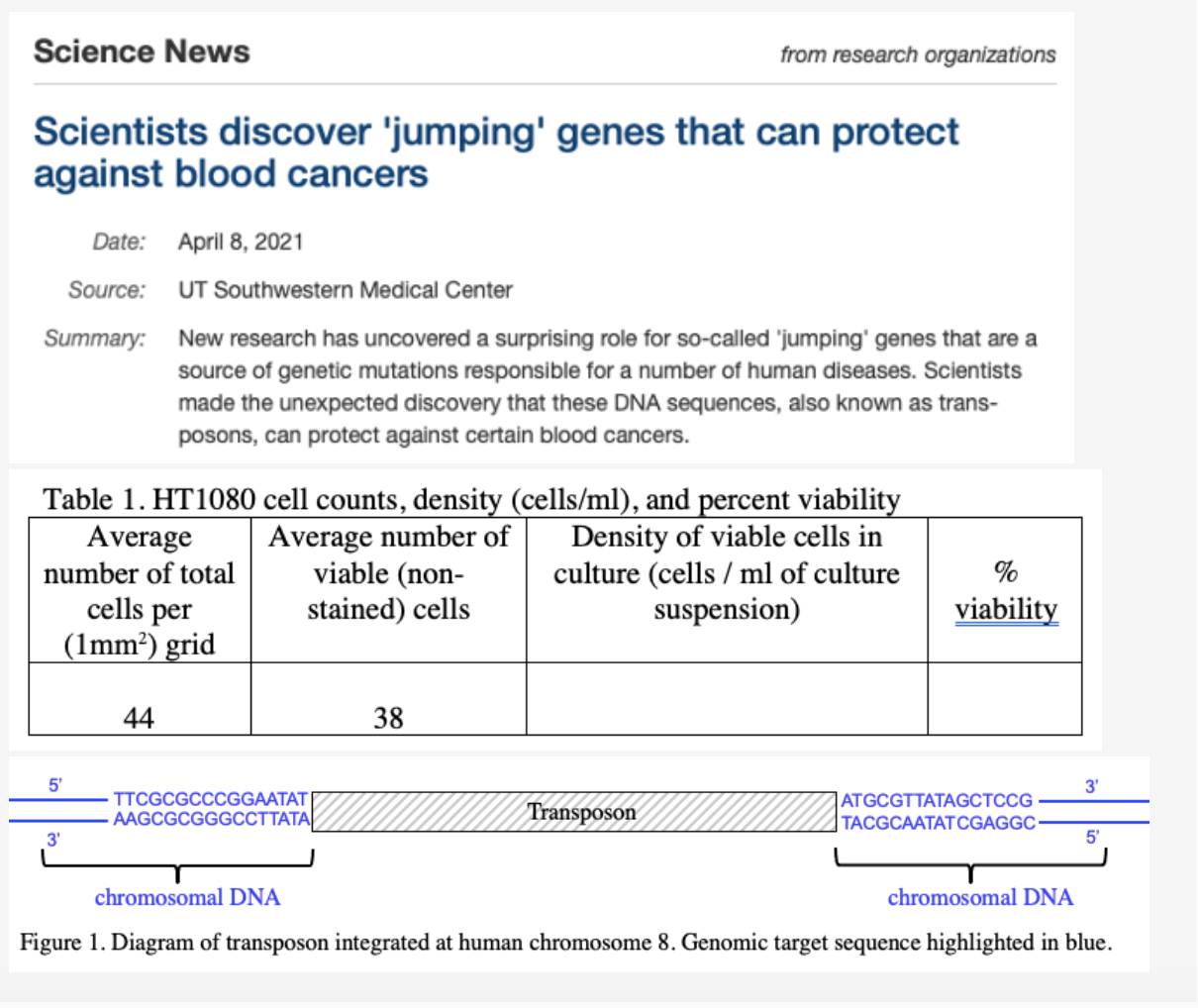 Science News

from research organizations

Scientists discover 'jumping' genes that can protect against blood cancers

Date: April 8, 2021

Source: UT Southwestern Medical Center

Summary: New research has uncovered a surprising role for so-called 'jumping' genes that are a source of genetic mutations responsible for a number of human diseases. Scientists made the unexpected discovery that these DNA sequences, also known as transposons, can protect against certain blood cancers.

Table 1. HT1080 cell counts, density (cells/ml), and percent viability

| Average number of total cells per ($1mm^2$) grid | Average number of viable (non-stained) cells | Density of viable cells in culture (cells / ml of culture suspension) | % viability |
|---|---|---|---|
| 44 | 38 | | |

5'
TTCGCGCCCGGAATAT
AAGCGCGGGCCTTATA
3'
Transposon
ATGCGTTATAGCTCCG
TACGCAATATCGAGGC
3'
5'
chromosomal DNA
chromosomal DNA

Figure 1. Diagram of transposon integrated at human chromosome 8. Genomic target sequence highlighted in blue.